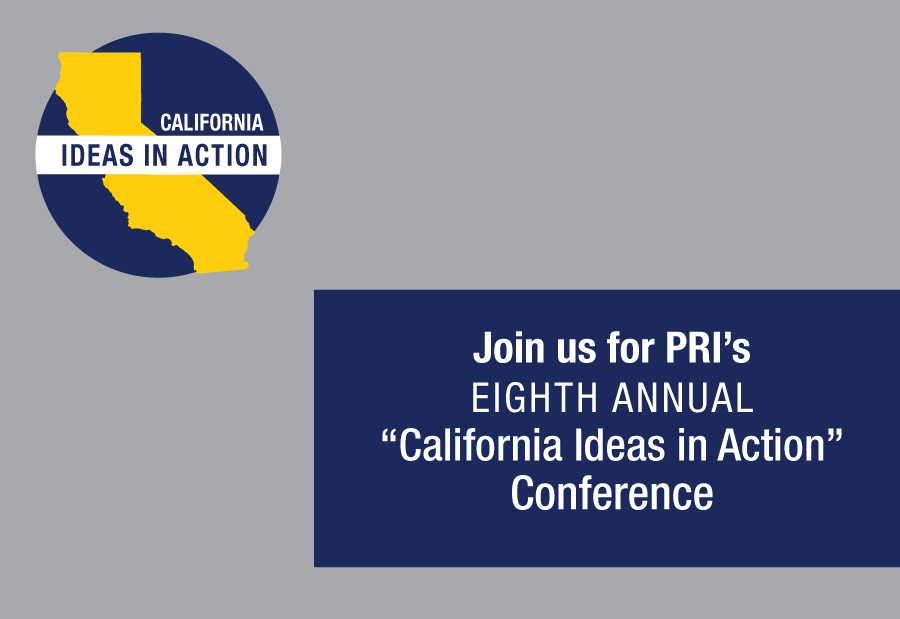 CALIFORNIA
IDEAS IN ACTION

Join us for PRI’s
EIGHTH ANNUAL
“California Ideas in Action”
Conference